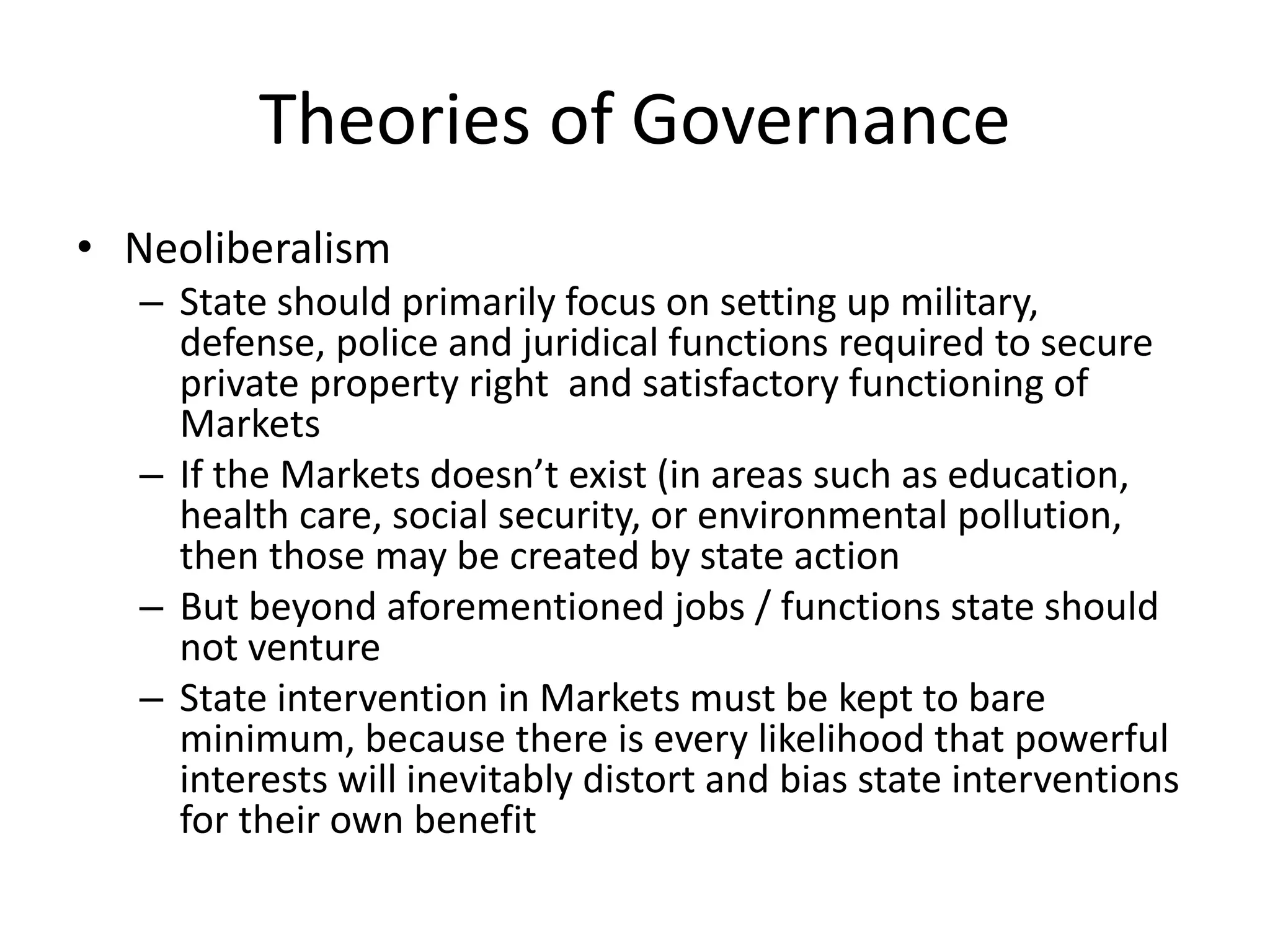 Theories of Governance

• Neoliberalism
– State should primarily focus on setting up military, defense, police and juridical functions required to secure private property right and satisfactory functioning of Markets
– If the Markets doesn’t exist (in areas such as education, health care, social security, or environmental pollution, then those may be created by state action
– But beyond aforementioned jobs / functions state should not venture
– State intervention in Markets must be kept to bare minimum, because there is every likelihood that powerful interests will inevitably distort and bias state interventions for their own benefit